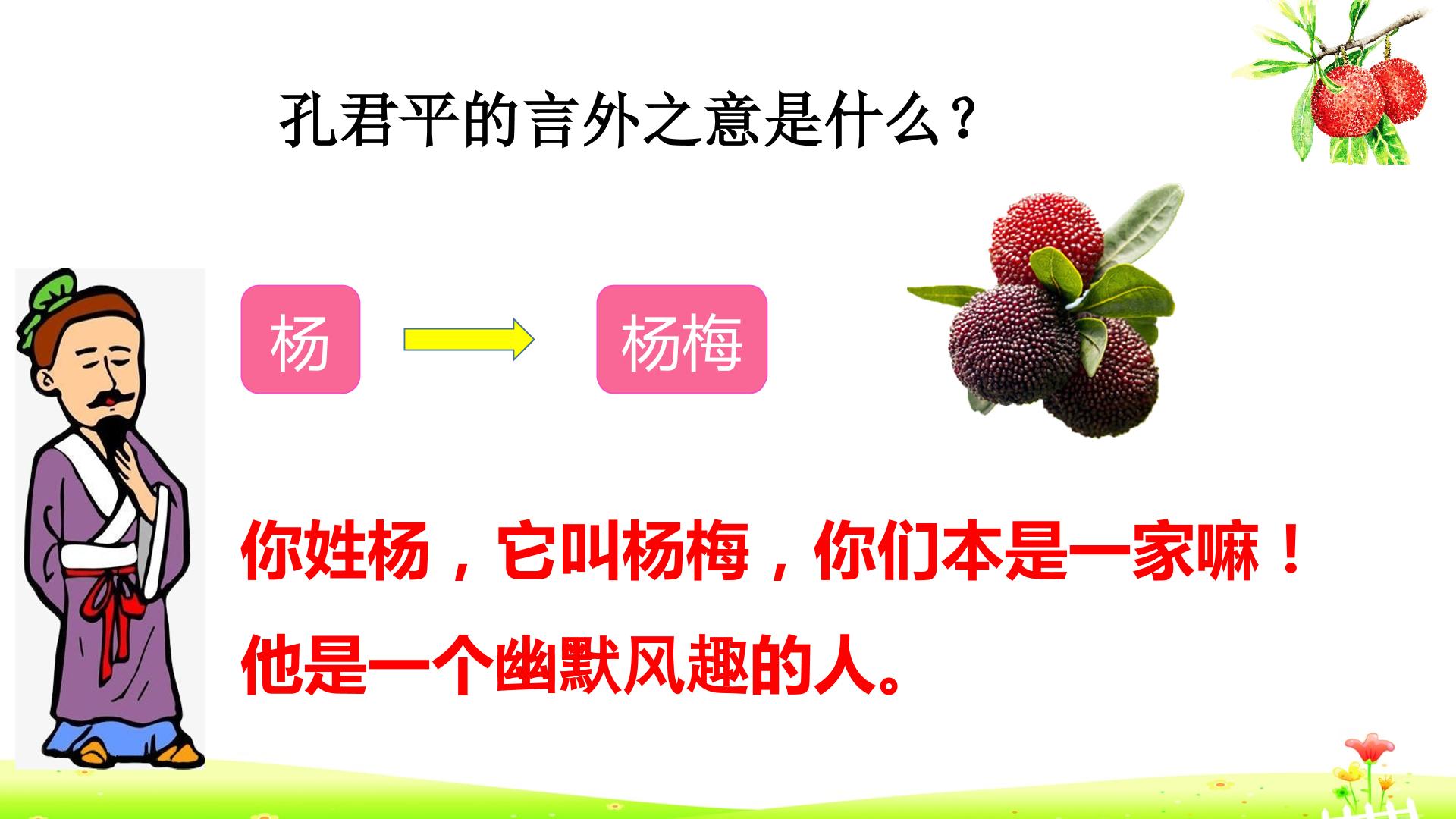 孔君平的言外之意是什么？

杨

杨梅

你姓杨，它叫杨梅，你们本是一家嘛！

他是一个幽默风趣的人。